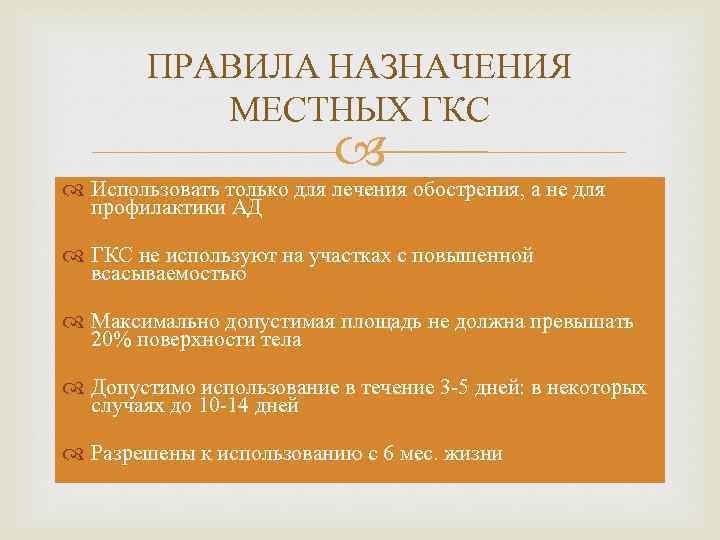 ПРАВИЛА НАЗНАЧЕНИЯ МЕСТНЫХ ГКС

Использовать только для лечения обострения, а не для профилактики АД

ГКС не используют на участках с повышенной всасываемостью

Максимально допустимая площадь не должна превышать 20% поверхности тела

Допустимо использование в течение 3-5 дней: в некоторых случаях до 10-14 дней

Разрешены к использованию с 6 мес. жизни